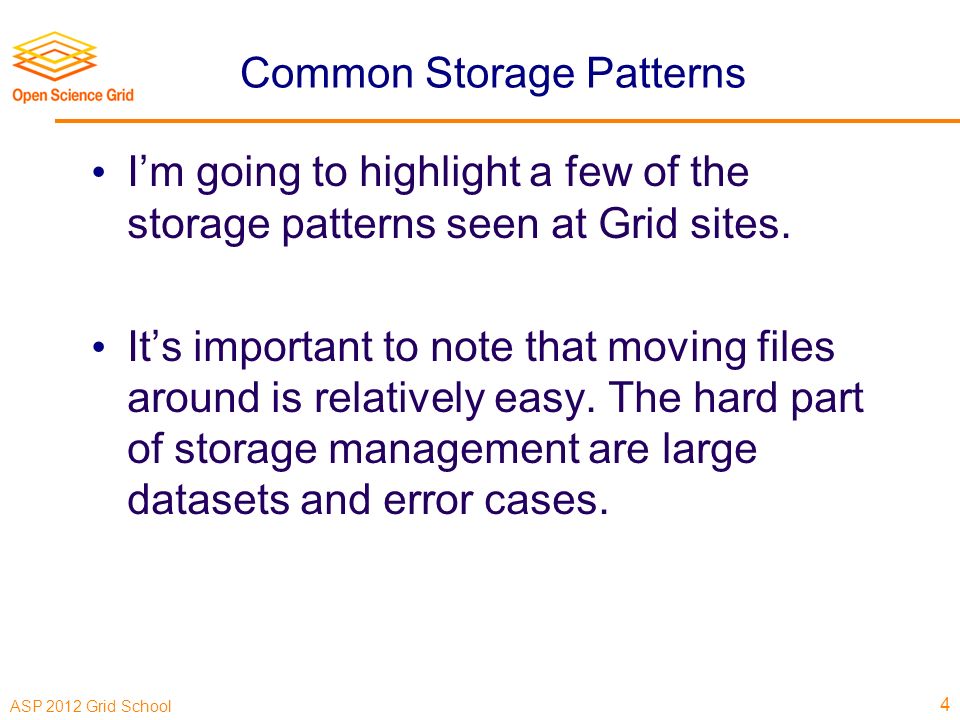 Open Science Grid

Common Storage Patterns

• I'm going to highlight a few of the storage patterns seen at Grid sites.

• It's important to note that moving files around is relatively easy. The hard part of storage management are large datasets and error cases.

ASP 2012 Grid School

4